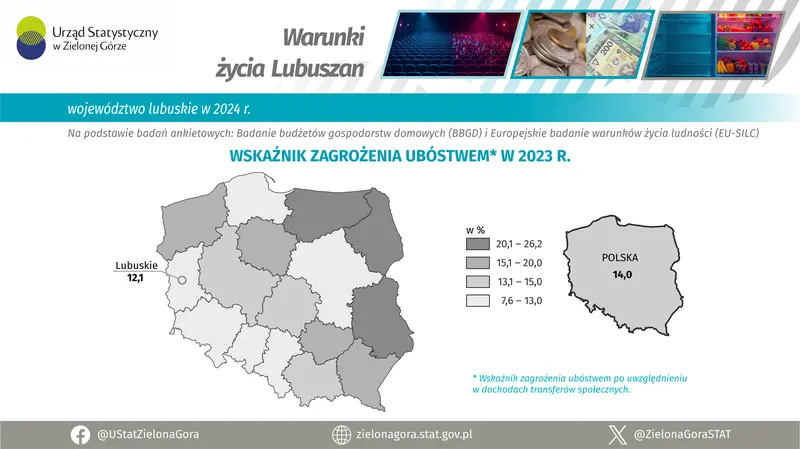 Urząd Statystyczny w Zielonej Górze

Warunki życia Lubuszan

województwo lubuskie w 2024 r.

Na podstawie badań ankietowych: Badanie budżetów gospodarstw domowych (BBGD) i Europejskie badanie warunków życia ludności (EU-SILC)

WSKAŹNIK ZAGROŻENIA UBÓSTWEM* W 2023 R.

Lubuskie
12,1

w %
20,1 – 26,2
15,1 – 20,0
13,1 – 15,0
7,6 – 13,0

POLSKA
14,0

* Wskaźnik zagrożenia ubóstwem po uwzględnieniu w dochodach transferów społecznych.

@UStatZielonaGora
zielonagora.stat.gov.pl
@ZielonaGoraSTAT